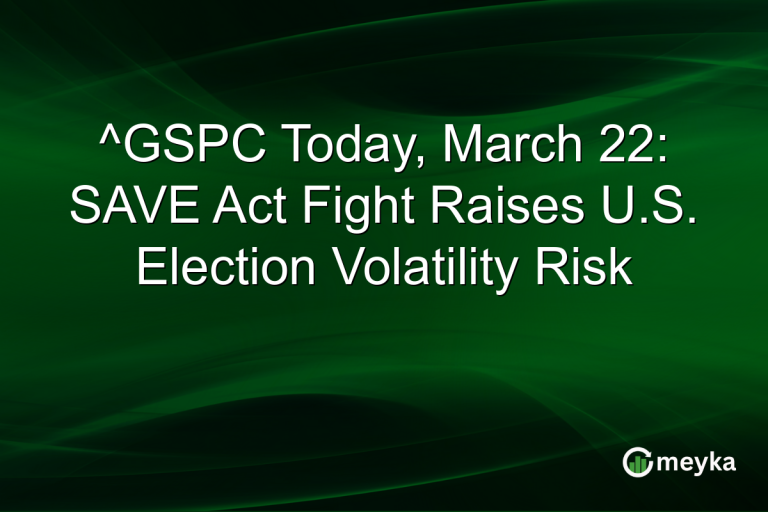 ^GSPC Today, March 22: SAVE Act Fight Raises U.S. Election Volatility Risk

meyka